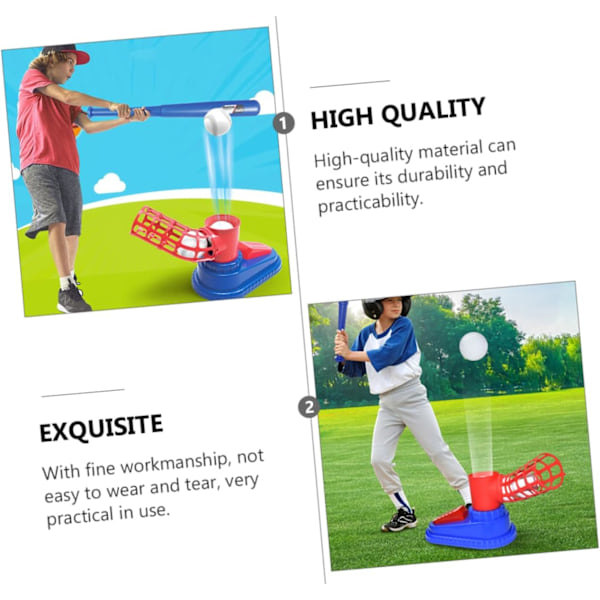 1

HIGH QUALITY

High-quality material can ensure its durability and practicability.

2

EXQUISITE

With fine workmanship, not easy to wear and tear, very practical in use.